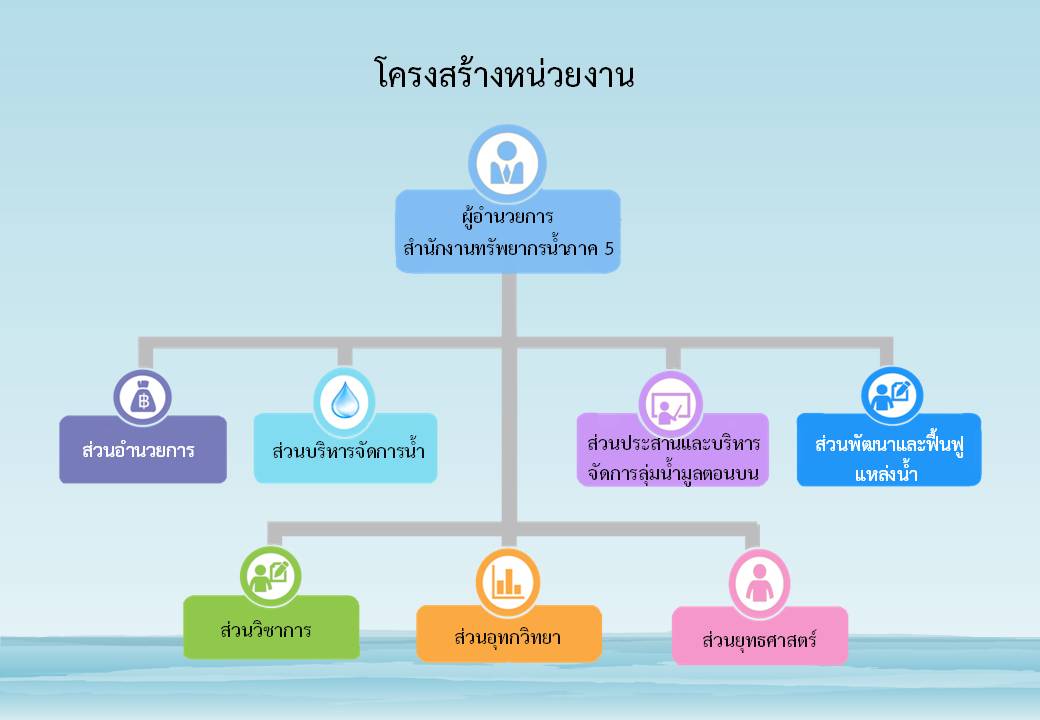 โครงสร้างหน่วยงาน

ผู้อำนวยการ
สำนักงานทรัพยากรน้ำภาค 5

ส่วนอำนวยการ

ส่วนบริหารจัดการน้ำ

ส่วนประสานและบริหารจัดการลุ่มน้ำมูลตอนบน

ส่วนพัฒนาและฟื้นฟูแหล่งน้ำ

ส่วนวิชาการ

ส่วนอุทกวิทยา

ส่วนยุทธศาสตร์